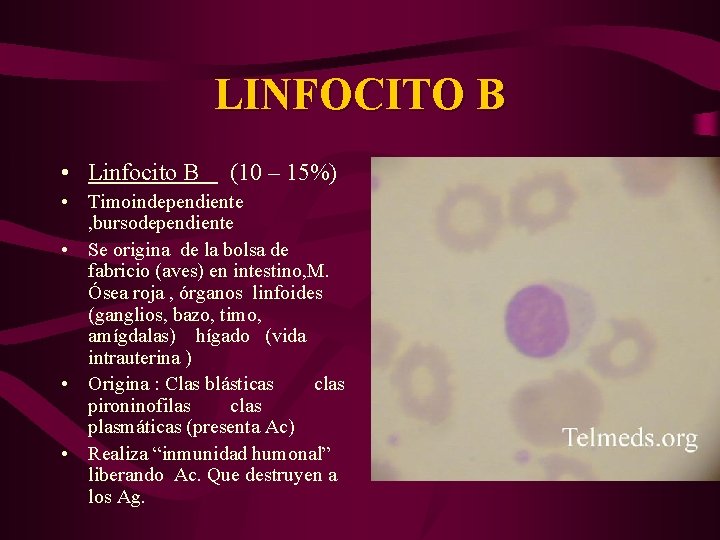 LINFOCITO B

• Linfocito B (10 – 15%)
• Timoindependiente ,bursodependiente
• Se origina de la bolsa de fabricio (aves) en intestino,M. Ósea roja , órganos linfoides (ganglios, bazo, timo, amígdalas) hígado (vida intrauterina )
• Origina : Clas blásticas clas pironinofilas clas plasmáticas (presenta Ac)
• Realiza “inmunidad humonal” liberando Ac. Que destruyen a los Ag.

Telmeds.org